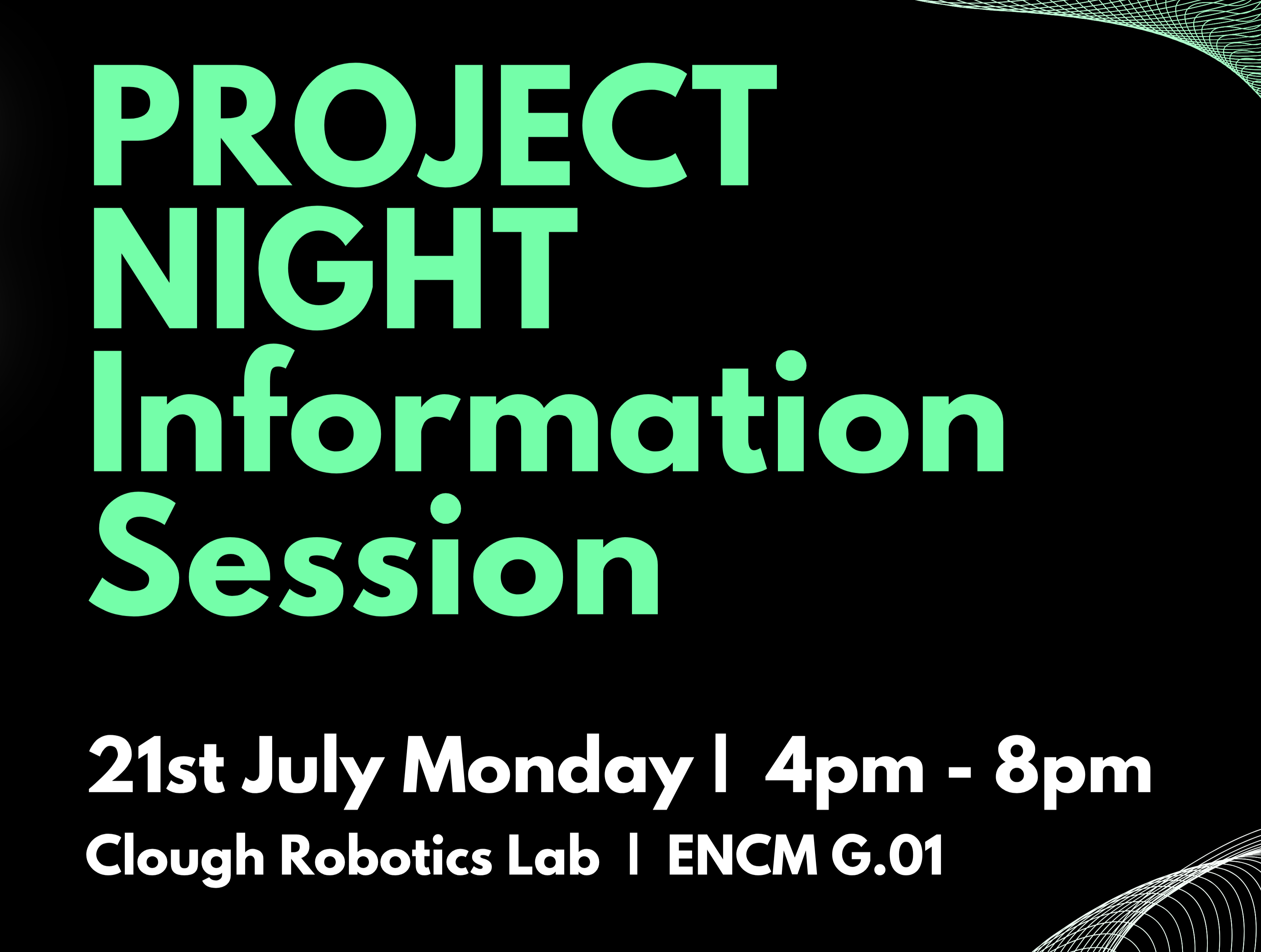 PROJECT NIGHT Information Session

21st July Monday | 4pm - 8pm

Clough Robotics Lab | ENCM G.01